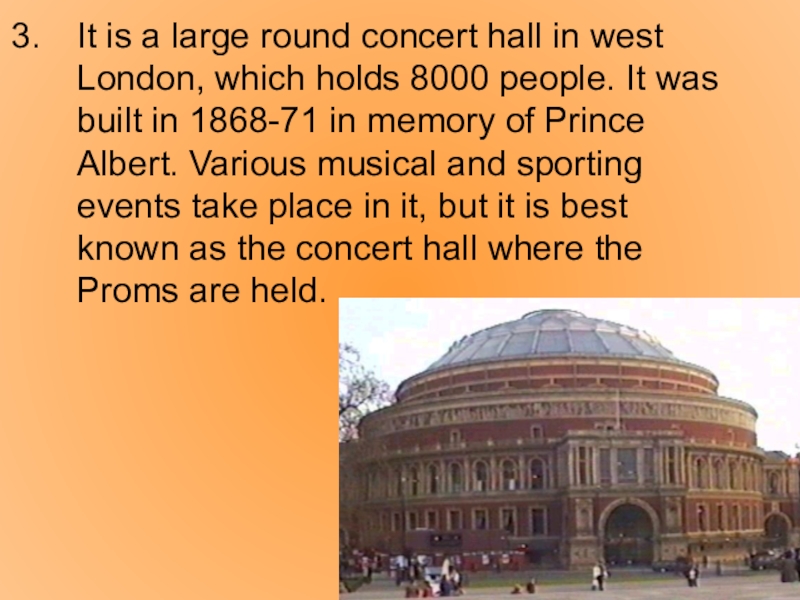 3. It is a large round concert hall in west London, which holds 8000 people. It was built in 1868-71 in memory of Prince Albert. Various musical and sporting events take place in it, but it is best known as the concert hall where the Proms are held.